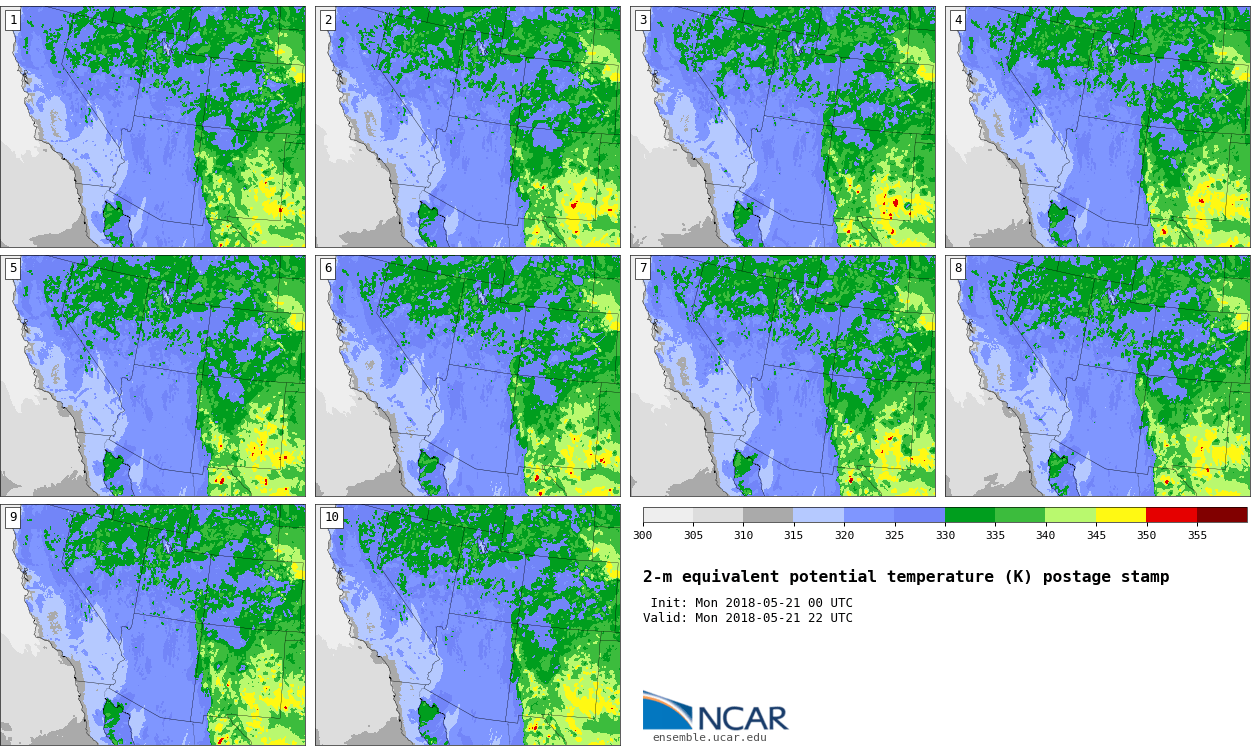 1

2

3

4

5

6

7

8

9

10

300 305 310 315 320 325 330 335 340 345 350 355

2-m equivalent potential temperature (K) postage stamp

Init: Mon 2018-05-21 00 UTC
Valid: Mon 2018-05-21 22 UTC

NCAR
ensemble.ucar.edu